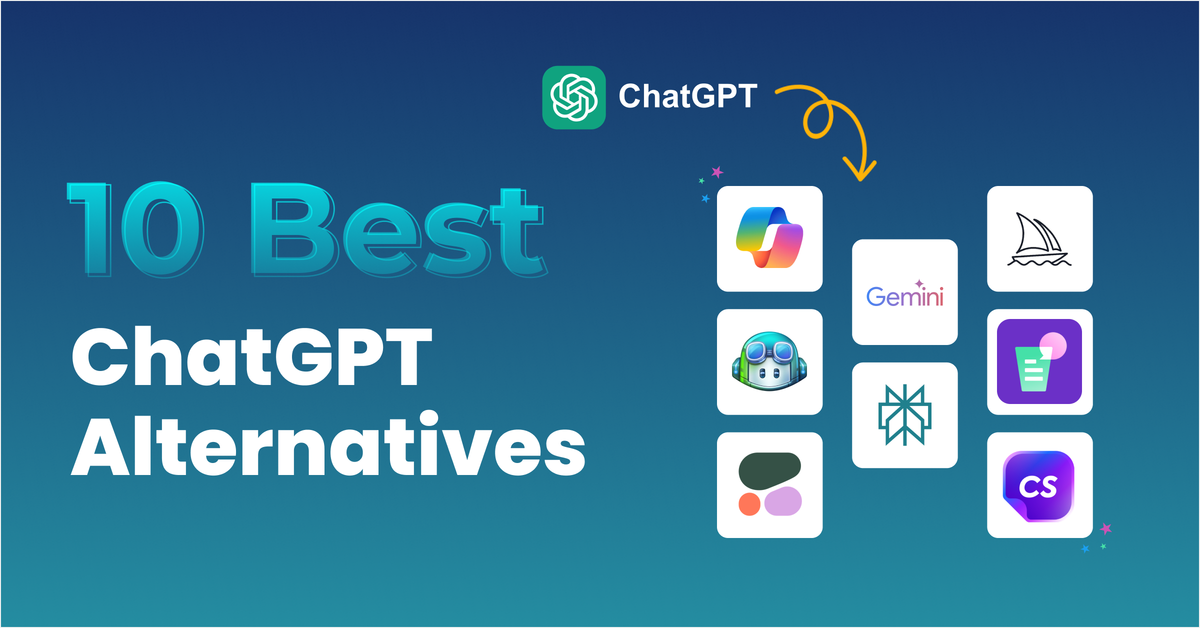 ChatGPT

10 Best ChatGPT Alternatives

Gemini

CS